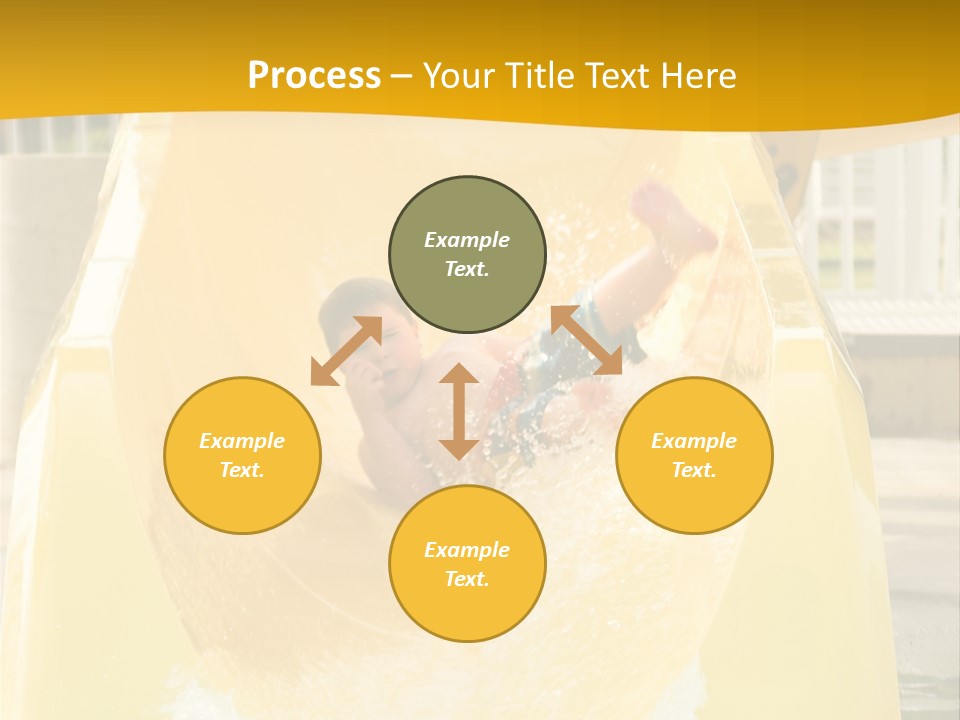 Process – Your Title Text Here

Example Text.

Example Text.

Example Text.

Example Text.